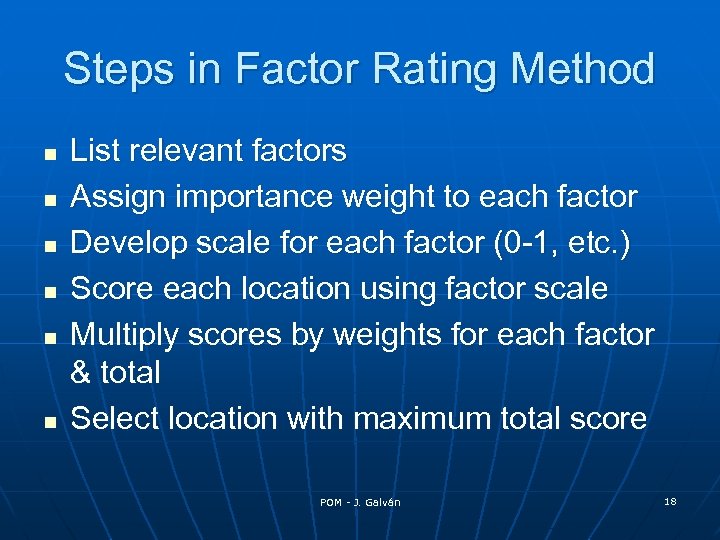 Steps in Factor Rating Method

- List relevant factors
- Assign importance weight to each factor
- Develop scale for each factor (0-1, etc.)
- Score each location using factor scale
- Multiply scores by weights for each factor & total
- Select location with maximum total score

POM - J. Galván

18